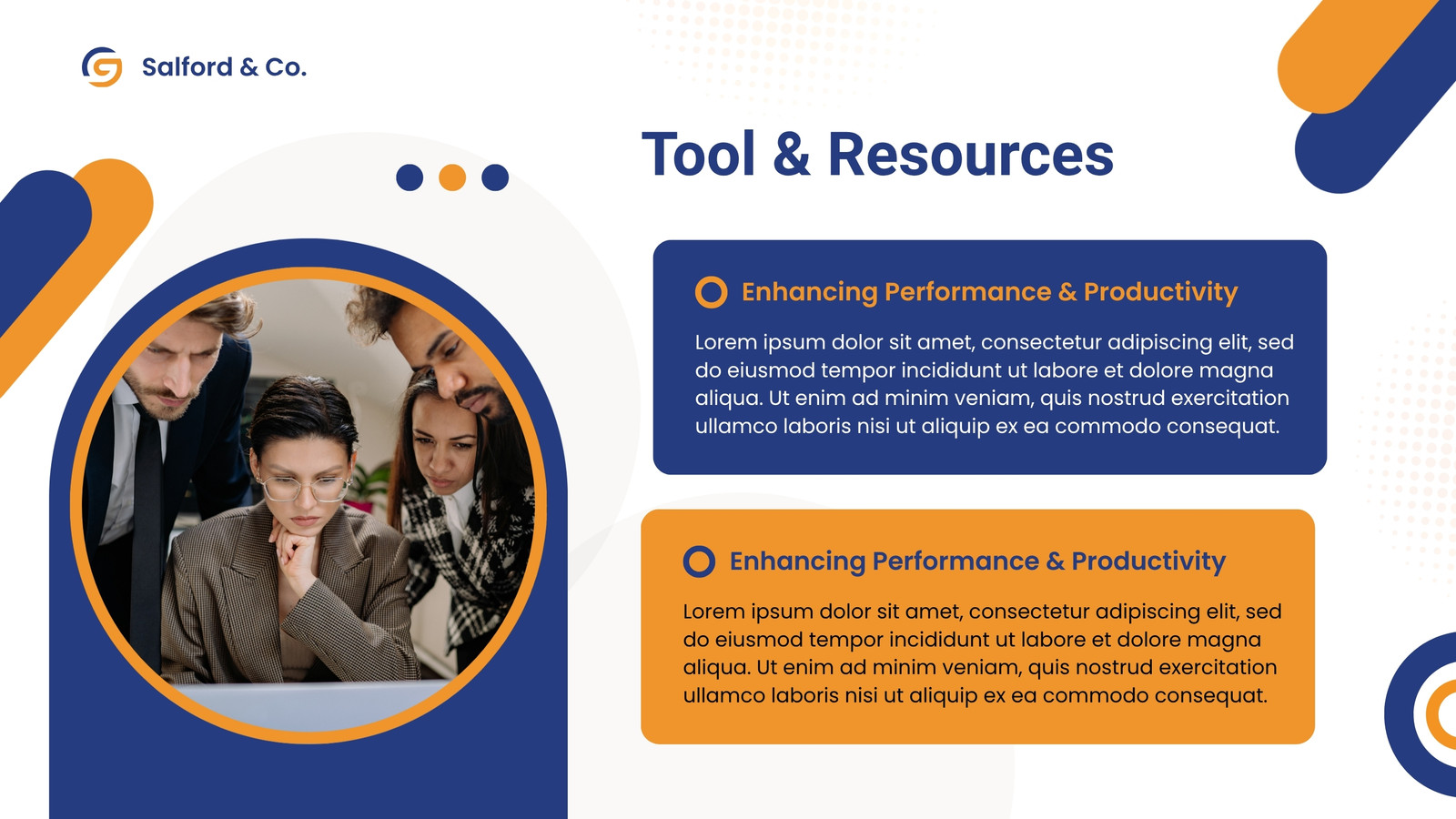 Salford & Co.

Tool & Resources

Enhancing Performance & Productivity

Lorem ipsum dolor sit amet, consectetur adipiscing elit, sed do eiusmod tempor incididunt ut labore et dolore magna aliqua. Ut enim ad minim veniam, quis nostrud exercitation ullamco laboris nisi ut aliquip ex ea commodo consequat.

Enhancing Performance & Productivity

Lorem ipsum dolor sit amet, consectetur adipiscing elit, sed do eiusmod tempor incididunt ut labore et dolore magna aliqua. Ut enim ad minim veniam, quis nostrud exercitation ullamco laboris nisi ut aliquip ex ea commodo consequat.